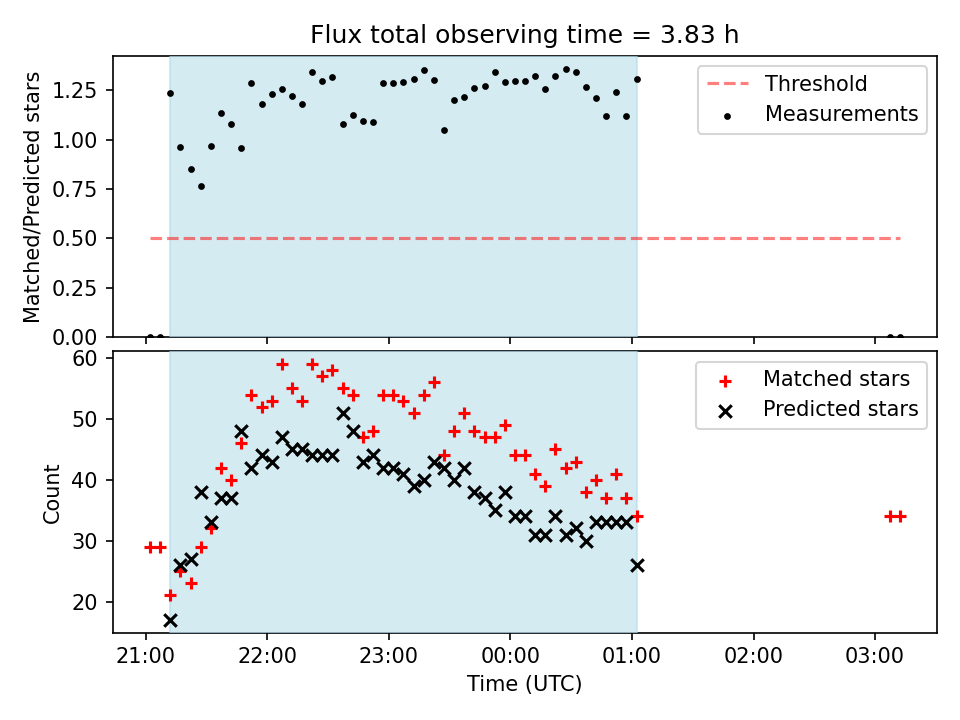 Flux total observing time = 3.83 h

Matched/Predicted stars

1.25
1.00
0.75
0.50
0.25
0.00

Threshold
Measurements

Count

60
50
40
30
20

Matched stars
Predicted stars

21:00
22:00
23:00
00:00
01:00
02:00
03:00

Time (UTC)